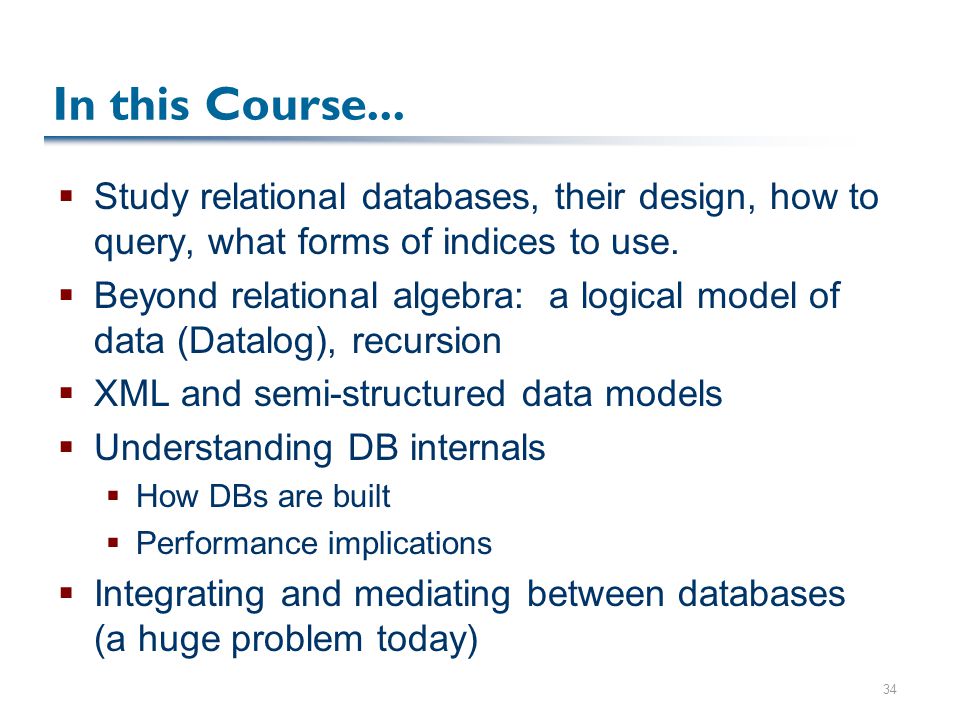 In this Course…

▪ Study relational databases, their design, how to query, what forms of indices to use.
▪ Beyond relational algebra: a logical model of data (Datalog), recursion
▪ XML and semi-structured data models
▪ Understanding DB internals
  ▪ How DBs are built
  ▪ Performance implications
▪ Integrating and mediating between databases (a huge problem today)

34